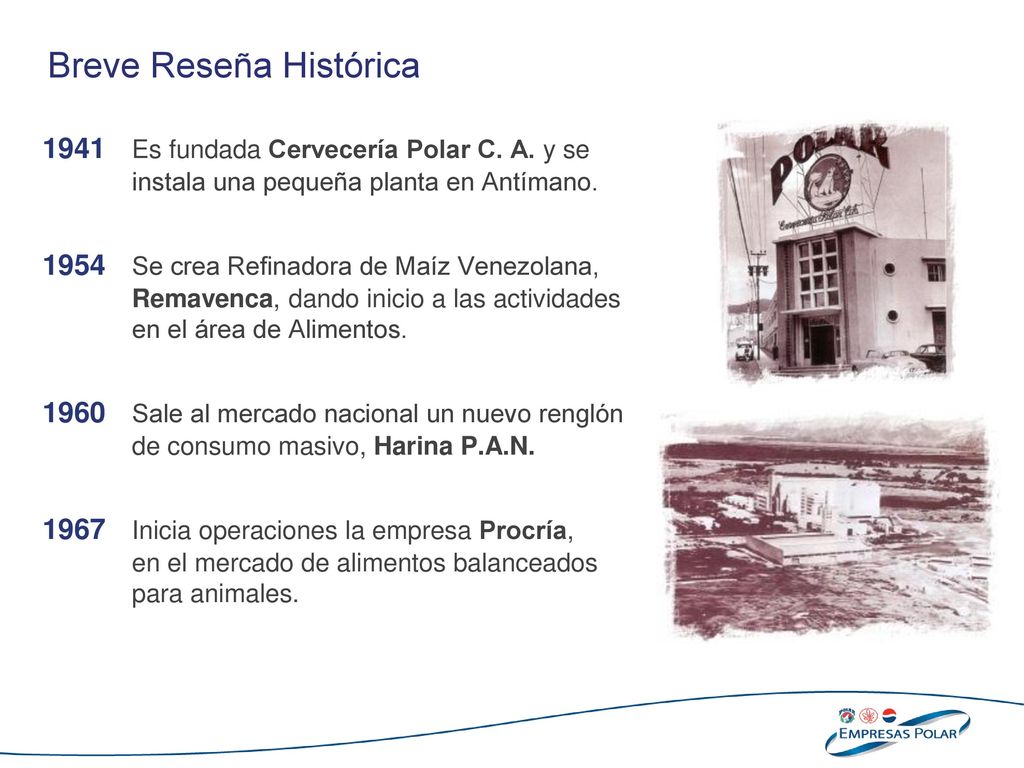 Breve Reseña Histórica

1941 Es fundada Cervecería Polar C. A. y se instala una pequeña planta en Antímano.

1954 Se crea Refinadora de Maíz Venezolana, Remavenca, dando inicio a las actividades en el área de Alimentos.

1960 Sale al mercado nacional un nuevo renglón de consumo masivo, Harina P.A.N.

1967 Inicia operaciones la empresa Procría, en el mercado de alimentos balanceados para animales.

POLAR

Cervecería Polar C.A.

EMPRESAS POLAR